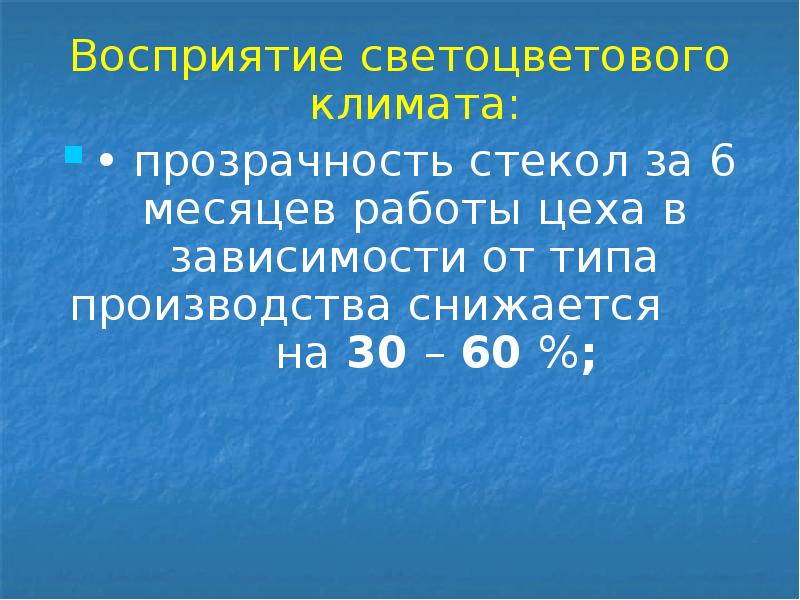 Восприятие светоцветового климата:

• прозрачность стекол за 6 месяцев работы цеха в зависимости от типа производства снижается на 30 – 60 %;